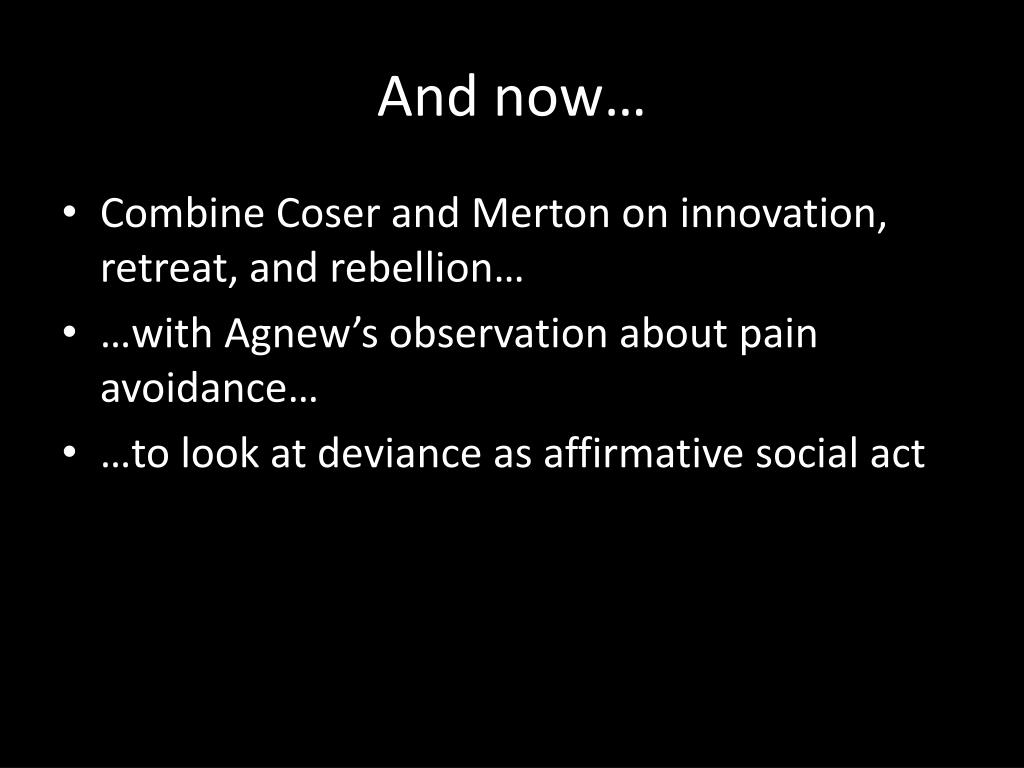 And now…

• Combine Coser and Merton on innovation, retreat, and rebellion…
• …with Agnew’s observation about pain avoidance…
• …to look at deviance as affirmative social act